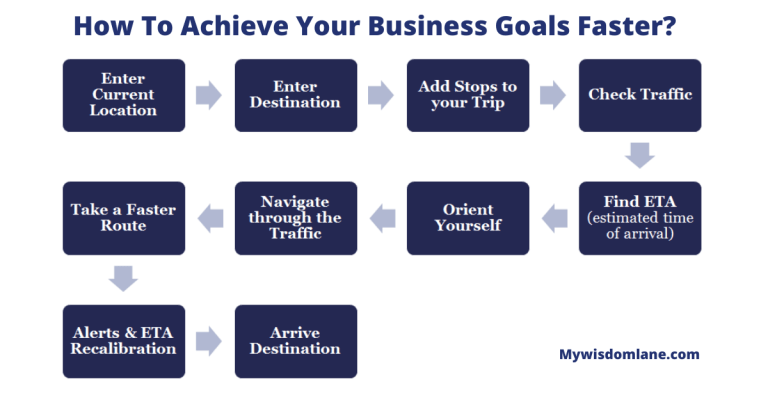 How To Achieve Your Business Goals Faster?

Enter Current Location

Enter Destination

Add Stops to your Trip

Check Traffic

Find ETA (estimated time of arrival)

Orient Yourself

Navigate through the Traffic

Take a Faster Route

Alerts & ETA Recalibration

Arrive Destination

Mywisdomlane.com